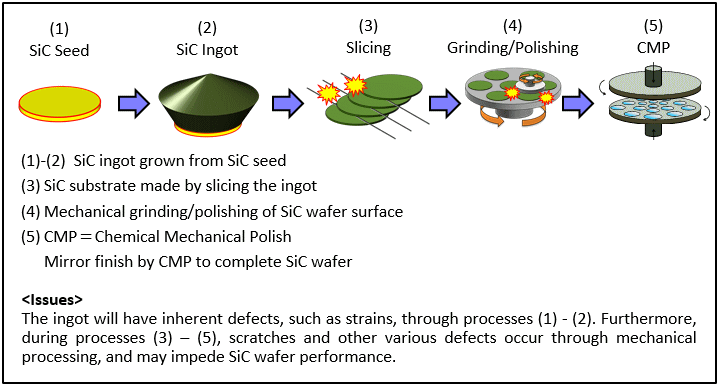 (1)
SiC Seed

(2)
SiC Ingot

(3)
Slicing

(4)
Grinding/Polishing

(5)
CMP

(1)-(2) SiC ingot grown from SiC seed

(3) SiC substrate made by slicing the ingot

(4) Mechanical grinding/polishing of SiC wafer surface

(5) CMP＝Chemical Mechanical Polish

Mirror finish by CMP to complete SiC wafer

<Issues>
The ingot will have inherent defects, such as strains, through processes (1) - (2). Furthermore, during processes (3) – (5), scratches and other various defects occur through mechanical processing, and may impede SiC wafer performance.